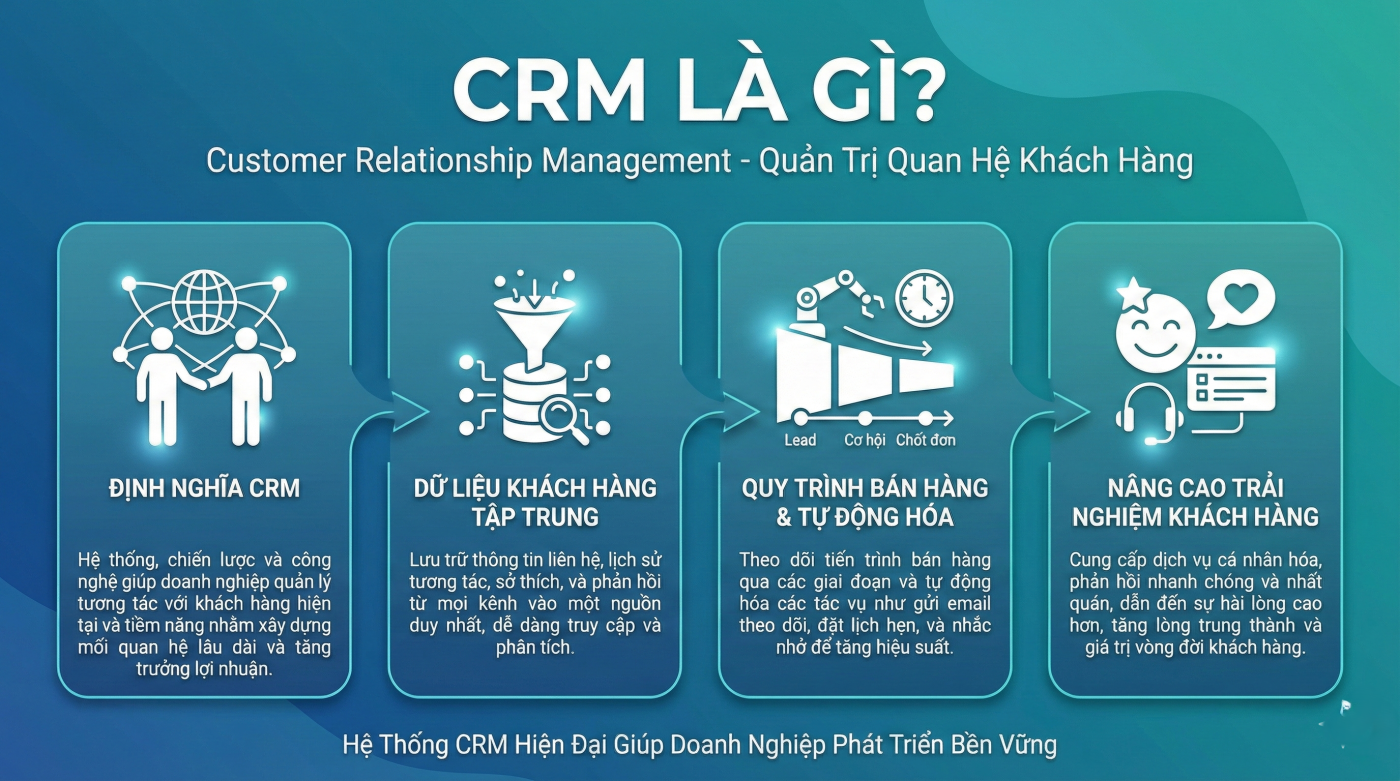 CRM LÀ GÌ?

Customer Relationship Management - Quản Trị Quan Hệ Khách Hàng

ĐỊNH NGHĨA CRM

Hệ thống, chiến lược và công nghệ giúp doanh nghiệp quản lý tương tác với khách hàng hiện tại và tiềm năng nhằm xây dựng mối quan hệ lâu dài và tăng trưởng lợi nhuận.

DỮ LIỆU KHÁCH HÀNG TẬP TRUNG

Lưu trữ thông tin liên hệ, lịch sử tương tác, sở thích, và phản hồi từ mọi kênh vào một nguồn duy nhất, dễ dàng truy cập và phân tích.

Lead

Cơ hội

Chốt đơn

QUY TRÌNH BÁN HÀNG & TỰ ĐỘNG HÓA

Theo dõi tiến trình bán hàng qua các giai đoạn và tự động hóa các tác vụ như gửi email theo dõi, đặt lịch hẹn, và nhắc nhở để tăng hiệu suất.

NÂNG CAO TRẢI NGHIỆM KHÁCH HÀNG

Cung cấp dịch vụ cá nhân hóa, phản hồi nhanh chóng và nhất quán, dẫn đến sự hài lòng cao hơn, tăng lòng trung thành và giá trị vòng đời khách hàng.

Hệ Thống CRM Hiện Đại Giúp Doanh Nghiệp Phát Triển Bền Vững